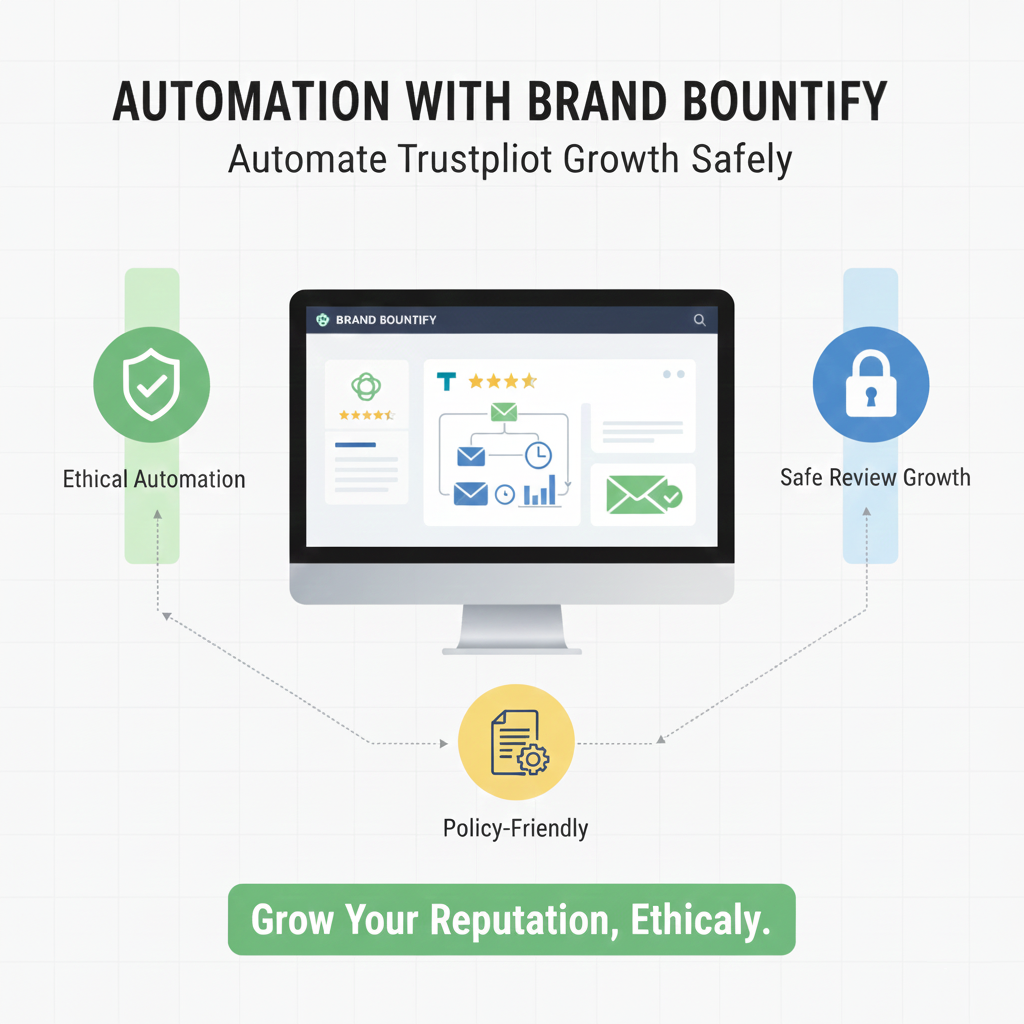 AUTOMATION WITH BRAND BOUNTIFY
Automate Trustpliot Growth Safely

BRAND BOUNTIFY

T

Ethical Automation

Safe Review Growth

Policy-Friendly

Grow Your Reputation, Ethicaly.